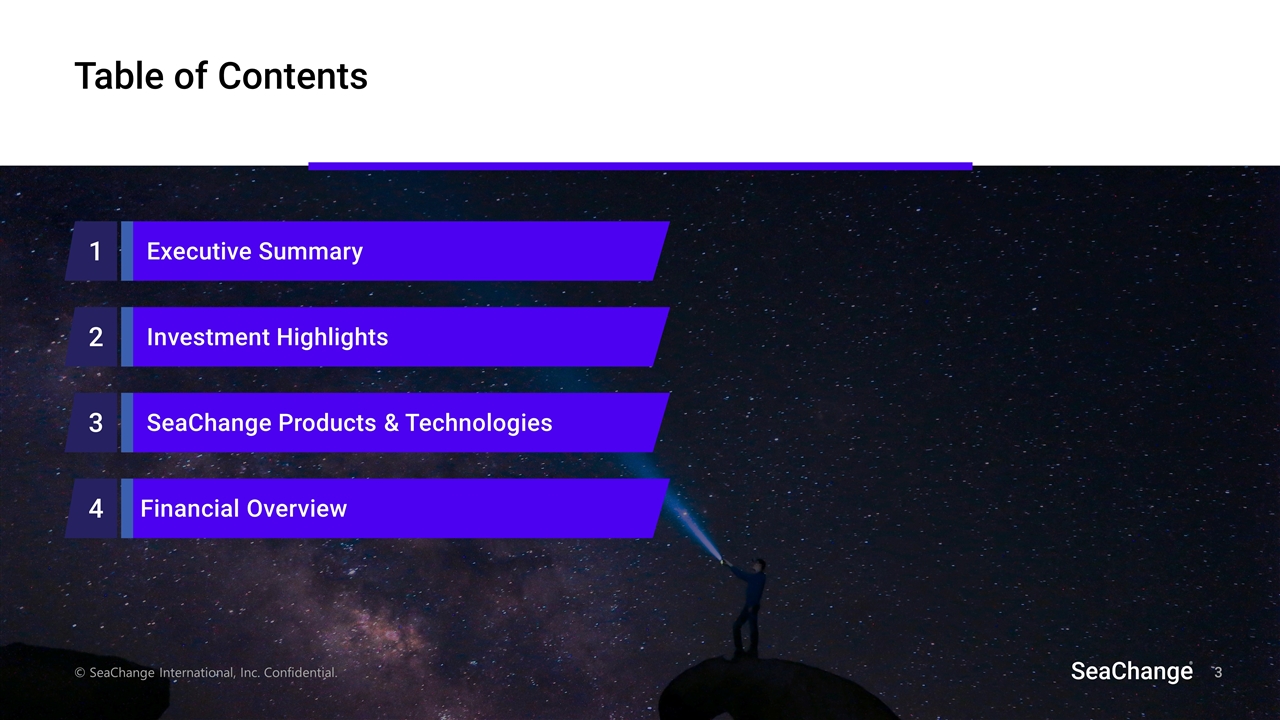 Table of Contents

1 Executive Summary

2 Investment Highlights

3 SeaChange Products & Technologies

4 Financial Overview

© SeaChange International, Inc. Confidential.

SeaChange 3